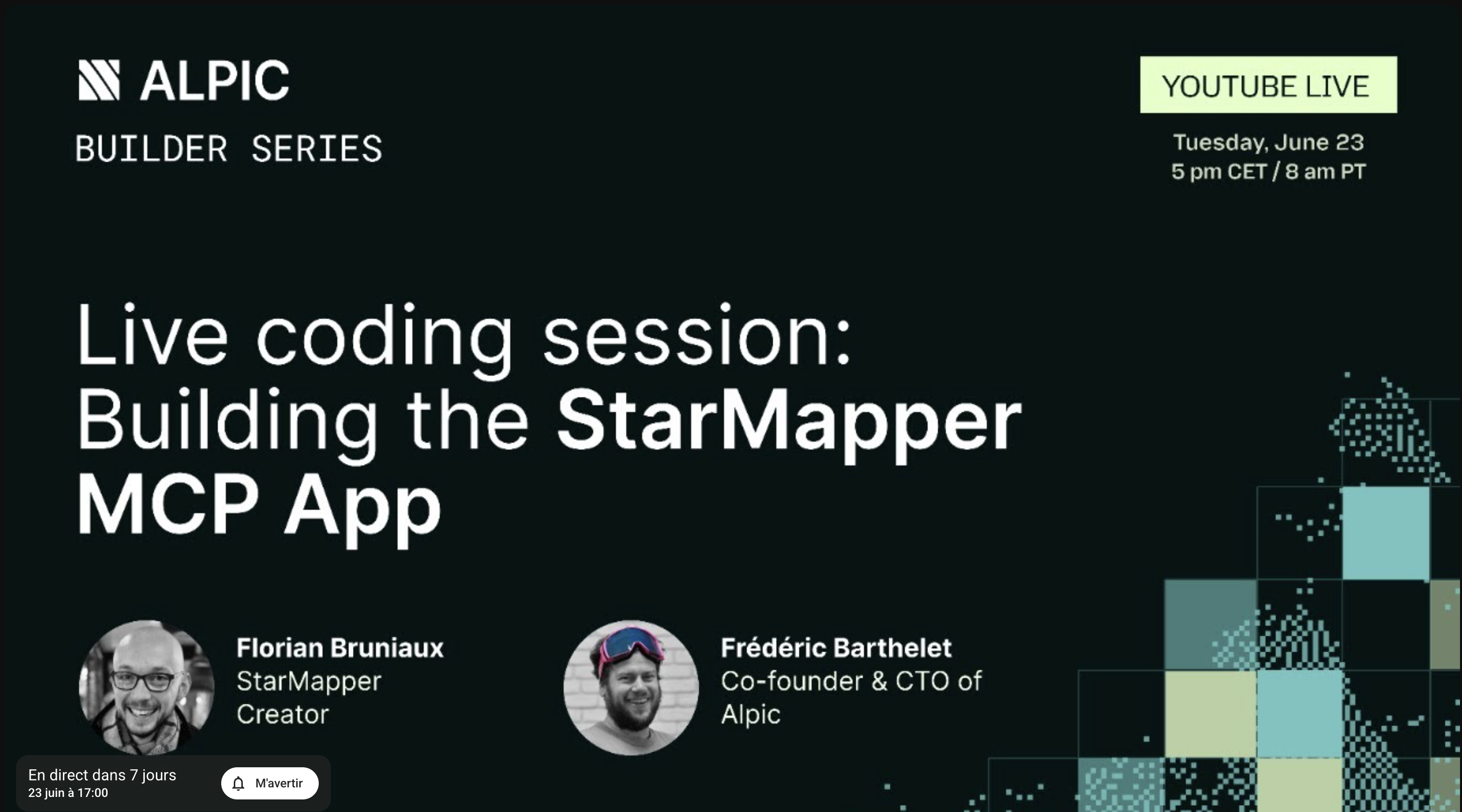 ALPIC
BUILDER SERIES

YOUTUBE LIVE

Tuesday, June 23
5 pm CET / 8 am PT

Live coding session: Building the StarMapper MCP App

Florian Bruniaux
StarMapper Creator

Frédéric Barthelet
Co-founder & CTO of Alpic

En direct dans 7 jours
23 juin à 17:00

M'avertir